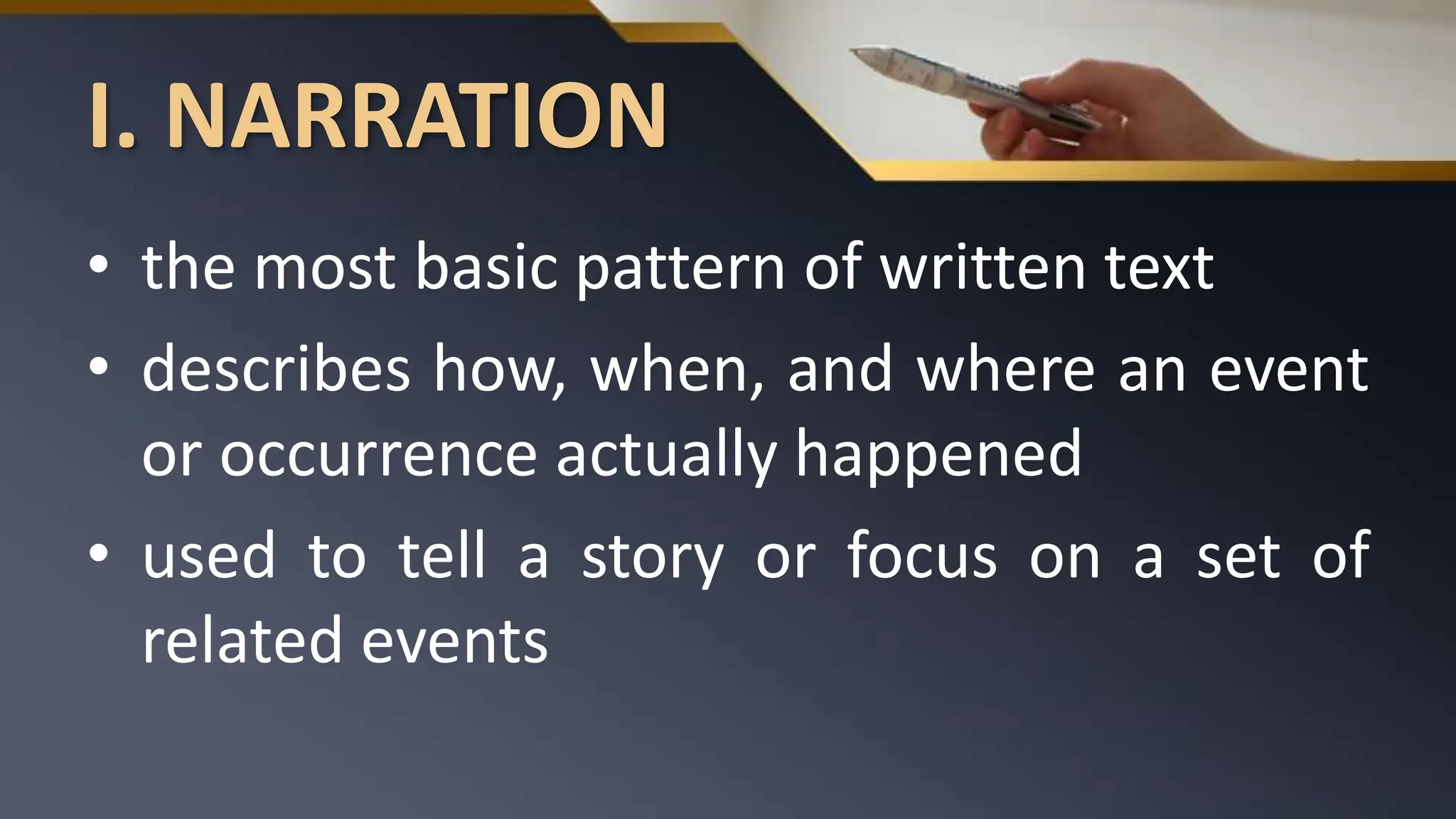 I. NARRATION

• the most basic pattern of written text
• describes how, when, and where an event or occurrence actually happened
• used to tell a story or focus on a set of related events